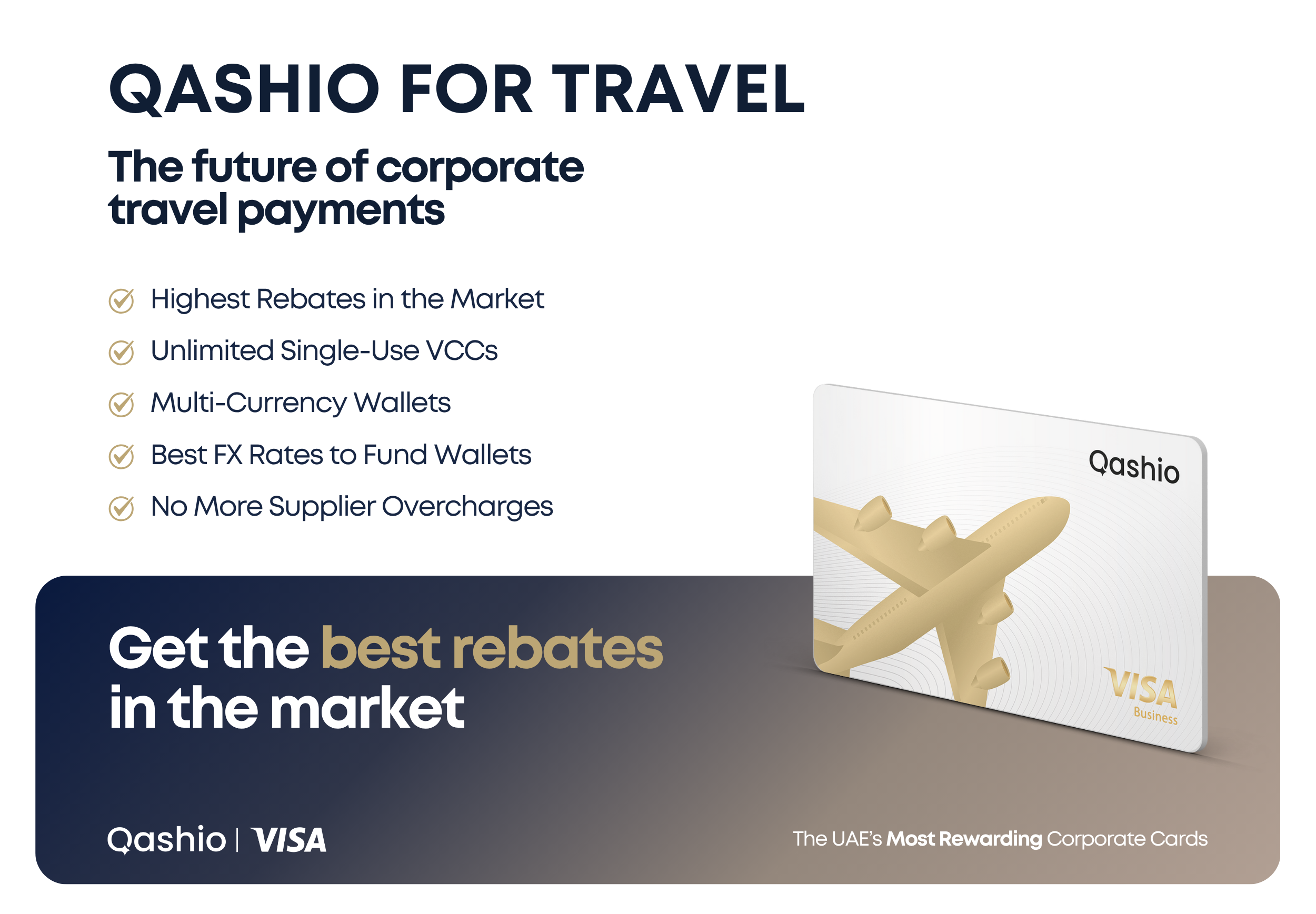 QASHIO FOR TRAVEL

The future of corporate travel payments

Highest Rebates in the Market

Unlimited Single-Use VCCs

Multi-Currency Wallets

Best FX Rates to Fund Wallets

No More Supplier Overcharges

Qashio

VISA
Business

Get the best rebates in the market

Qashio | VISA

The UAE's Most Rewarding Corporate Cards